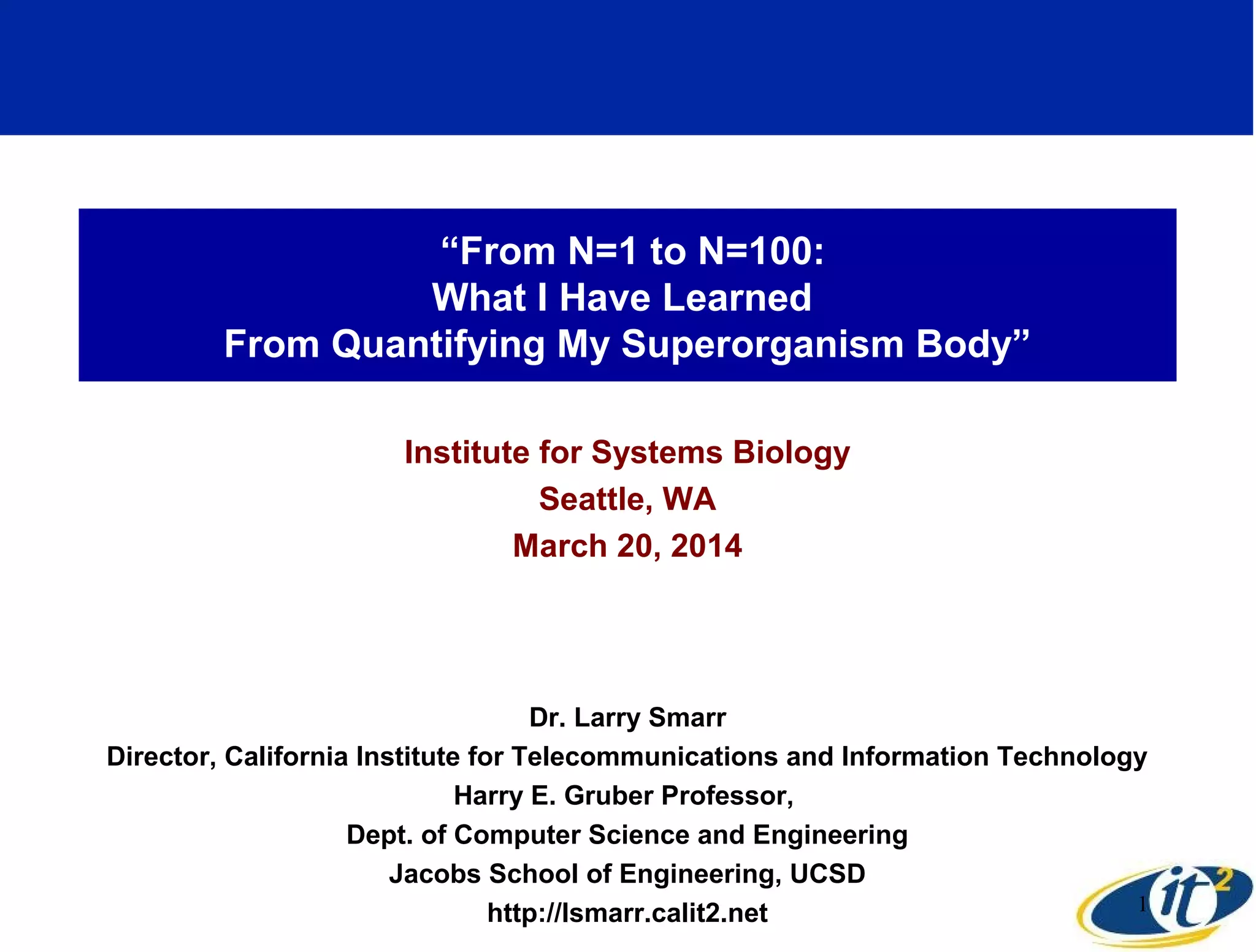 “From N=1 to N=100:
What I Have Learned
From Quantifying My Superorganism Body”

Institute for Systems Biology
Seattle, WA
March 20, 2014

Dr. Larry Smarr
Director, California Institute for Telecommunications and Information Technology
Harry E. Gruber Professor,
Dept. of Computer Science and Engineering
Jacobs School of Engineering, UCSD
http://lsmarr.calit2.net

1

it2